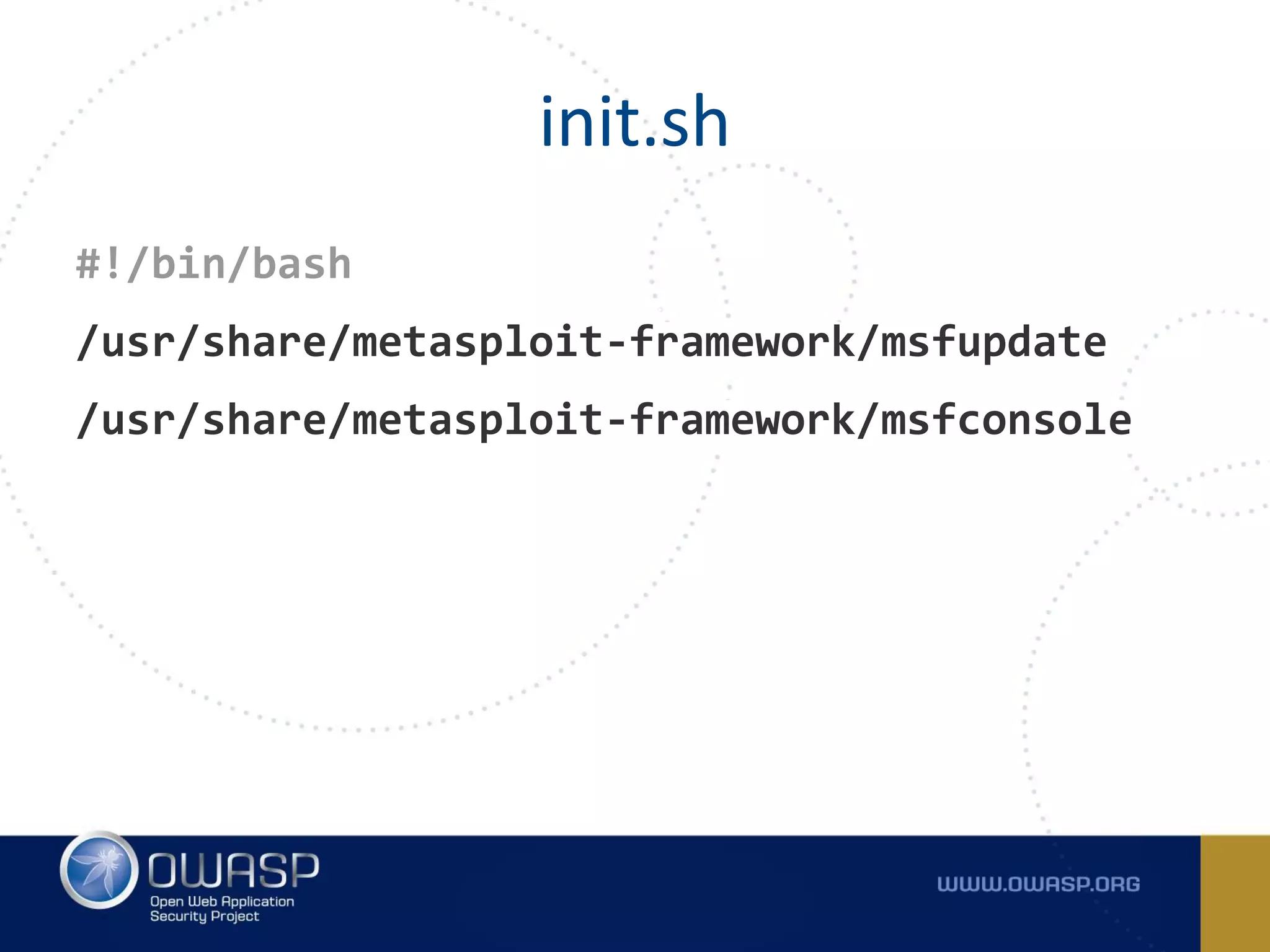 init.sh

#!/bin/bash

/usr/share/metasploit-framework/msfupdate

/usr/share/metasploit-framework/msfconsole

OWASP
Open Web Application Security Project

WWW.OWASP.ORG